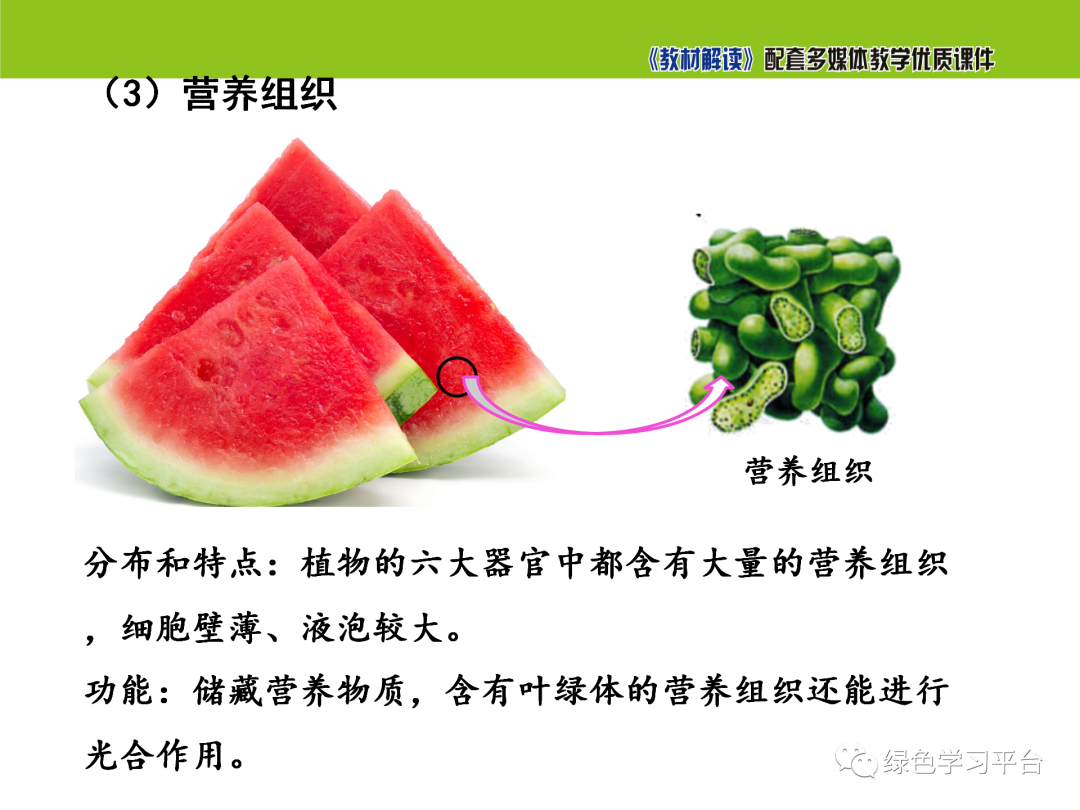 《教材解读》配套多媒体教学优质课件

（3）营养组织

营养组织

分布和特点：植物的六大器官中都含有大量的营养组织，细胞壁薄、液泡较大。

功能：储藏营养物质，含有叶绿体的营养组织还能进行光合作用。

绿色学习平台